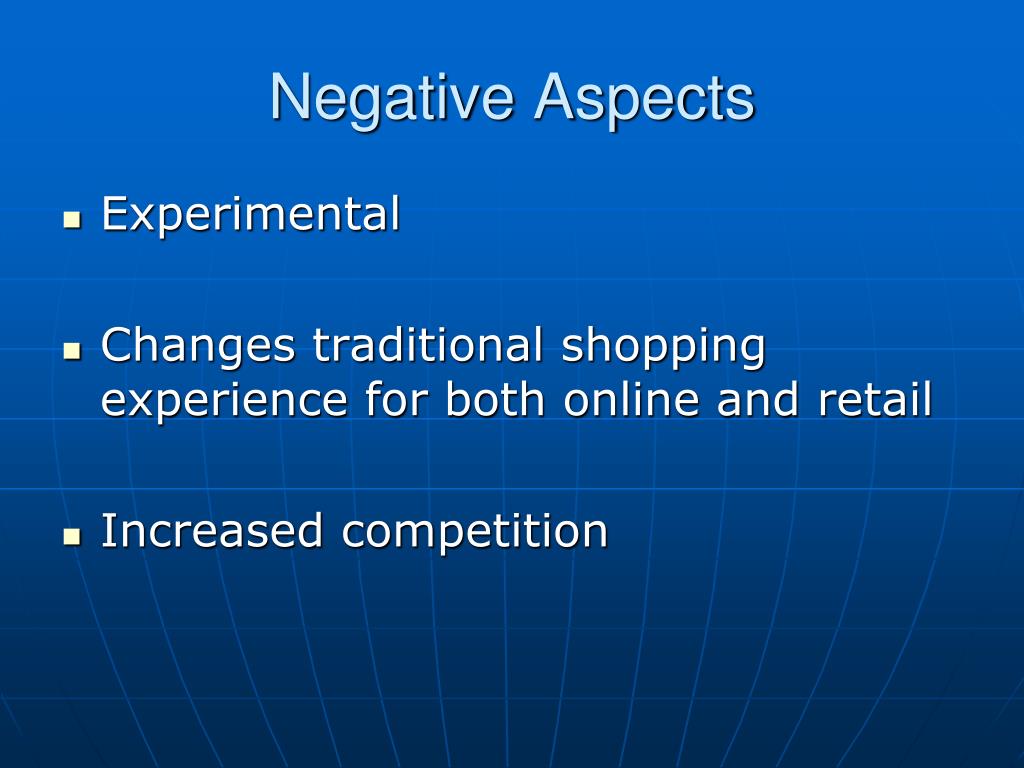 Negative Aspects

- Experimental
- Changes traditional shopping experience for both online and retail
- Increased competition